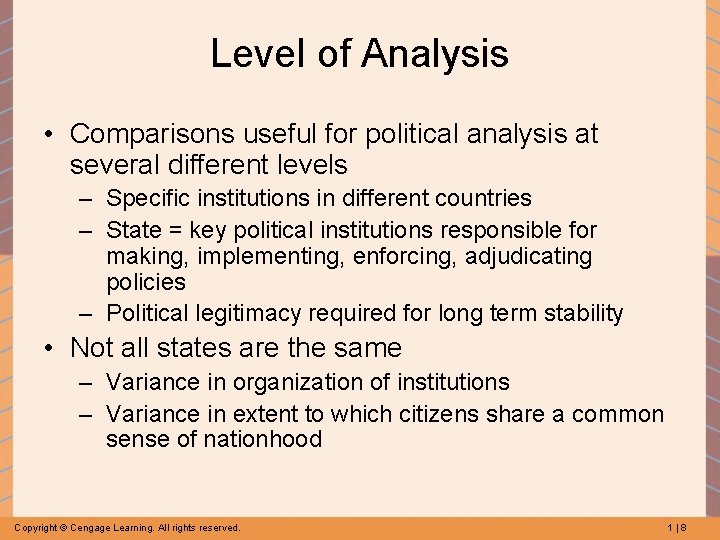 Level of Analysis

• Comparisons useful for political analysis at several different levels
– Specific institutions in different countries
– State = key political institutions responsible for making, implementing, enforcing, adjudicating policies
– Political legitimacy required for long term stability

• Not all states are the same
– Variance in organization of institutions
– Variance in extent to which citizens share a common sense of nationhood

Copyright © Cengage Learning. All rights reserved.

1 | 8